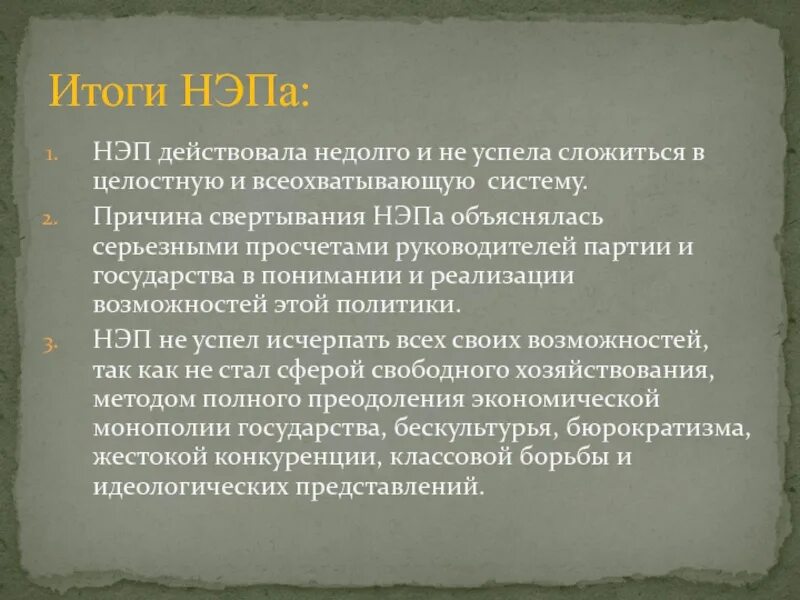 Итоги НЭПа:

1. НЭП действовала недолго и не успела сложиться в целостную и всеохватывающую систему.
2. Причина свертывания НЭПа объяснялась серьезными просчетами руководителей партии и государства в понимании и реализации возможностей этой политики.
3. НЭП не успел исчерпать всех своих возможностей, так как не стал сферой свободного хозяйствования, методом полного преодоления экономической монополии государства, бескультурья, бюрократизма, жестокой конкуренции, классовой борьбы и идеологических представлений.